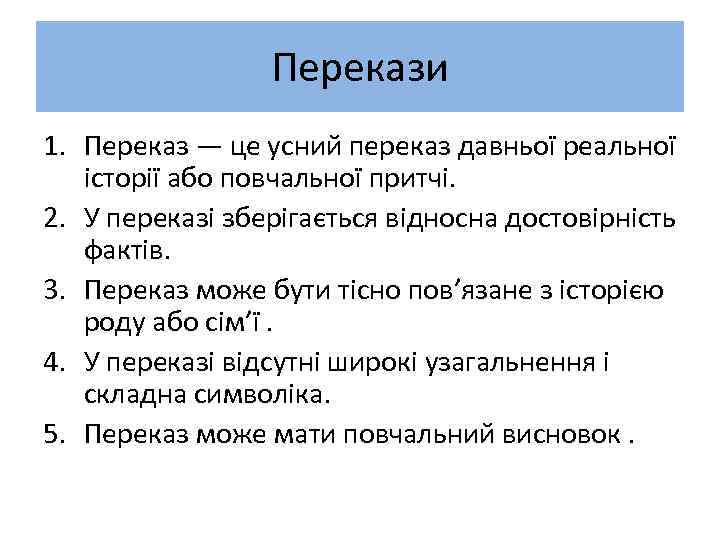 Перекази

1. Переказ — це усний переказ давньої реальної історії або повчальної притчі.
2. У переказі зберігається відносна достовірність фактів.
3. Переказ може бути тісно пов’язане з історією роду або сім’ї .
4. У переказі відсутні широкі узагальнення і складна символіка.
5. Переказ може мати повчальний висновок .